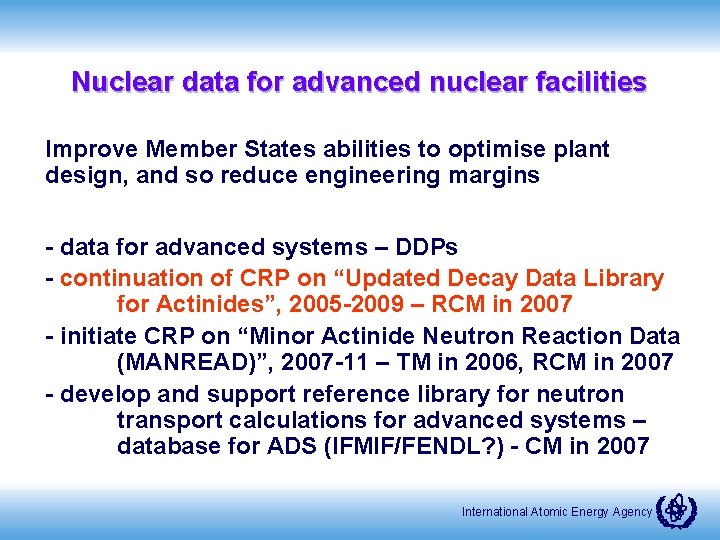 Nuclear data for advanced nuclear facilities

Improve Member States abilities to optimise plant design, and so reduce engineering margins

- data for advanced systems – DDPs
- continuation of CRP on “Updated Decay Data Library for Actinides”, 2005-2009 – RCM in 2007
- initiate CRP on “Minor Actinide Neutron Reaction Data (MANREAD)”, 2007-11 – TM in 2006, RCM in 2007
- develop and support reference library for neutron transport calculations for advanced systems – database for ADS (IFMIF/FENDL?) - CM in 2007

International Atomic Energy Agency